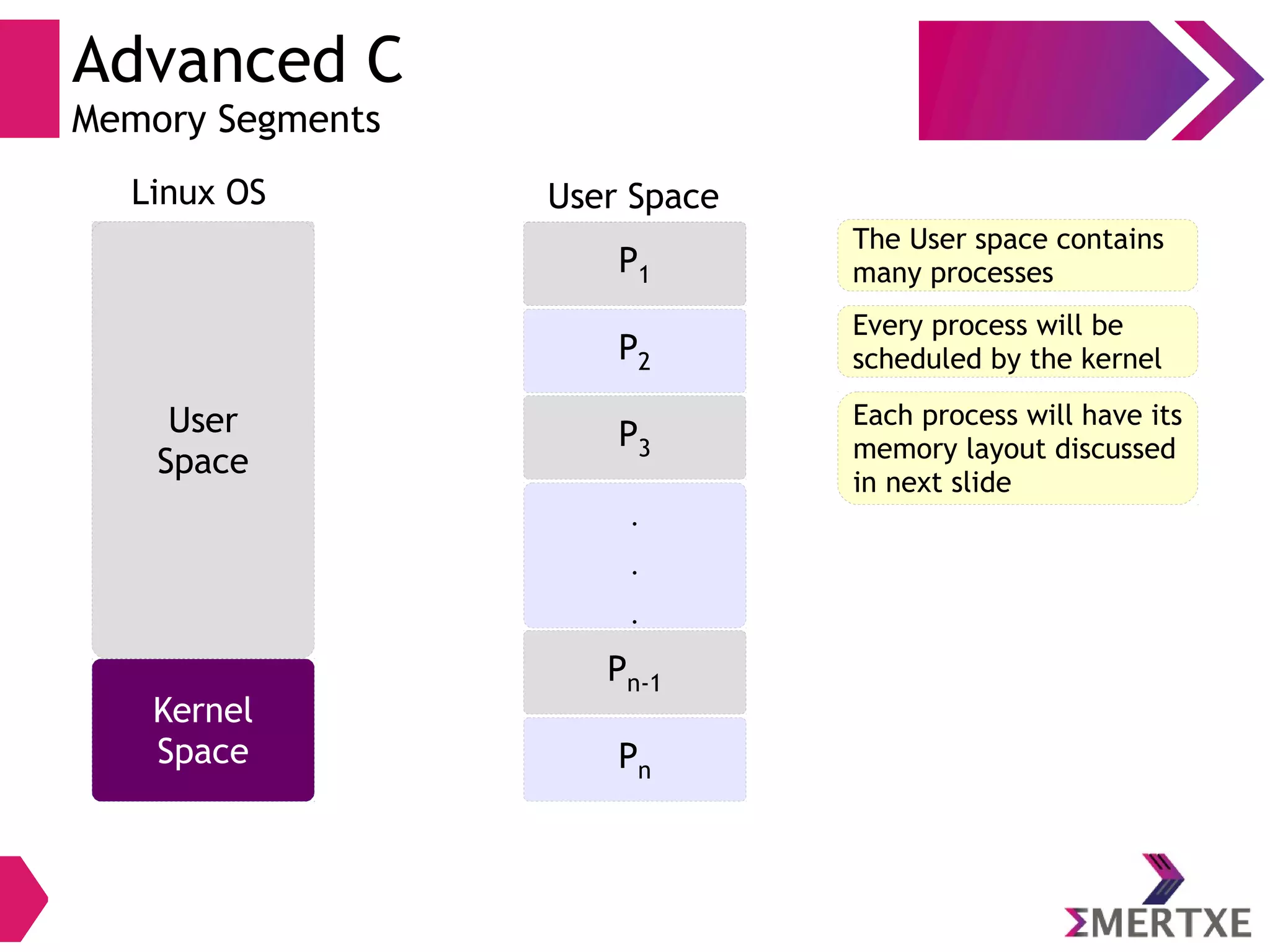 Advanced C
Memory Segments

Linux OS

User Space

Kernel Space

User Space

$P_1$

$P_2$

$P_3$

.
.
.

$P_{n-1}$

$P_n$

The User space contains many processes

Every process will be scheduled by the kernel

Each process will have its memory layout discussed in next slide

ΣMERTXE